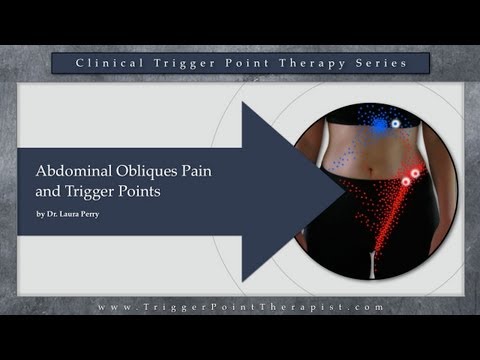 Clinical Trigger Point Therapy Series

Abdominal Obliques Pain and Trigger Points

by Dr. Laura Perry

www.TriggerPointTherapist.com